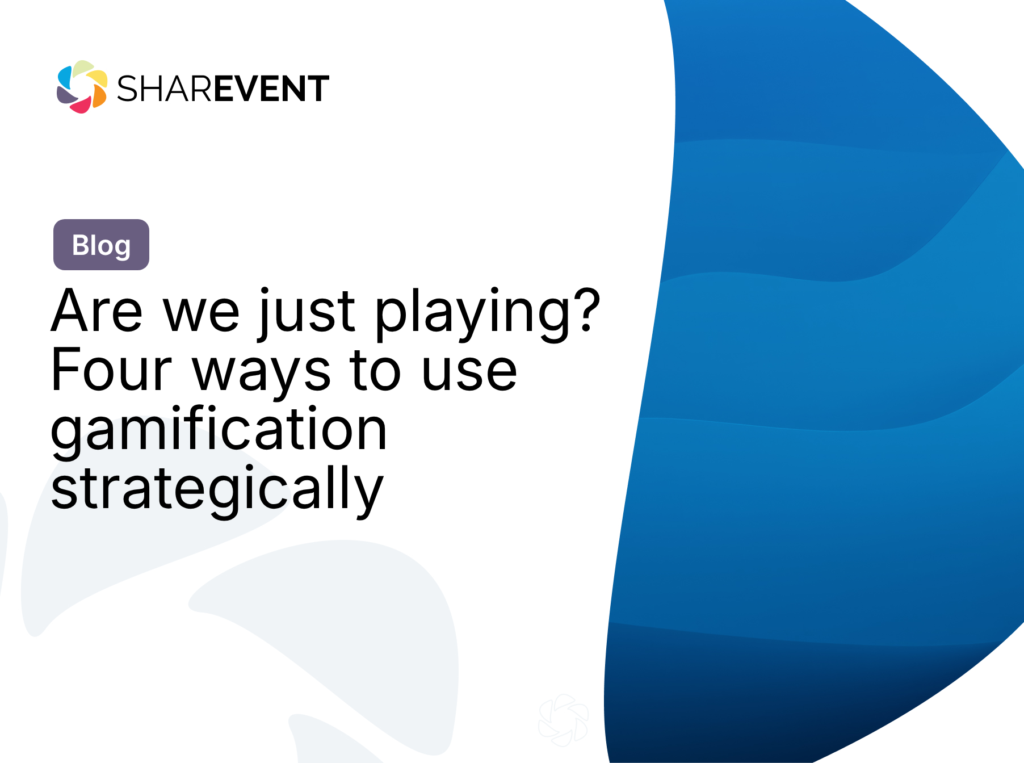 SHAREVENT

Blog

Are we just playing? Four ways to use gamification strategically